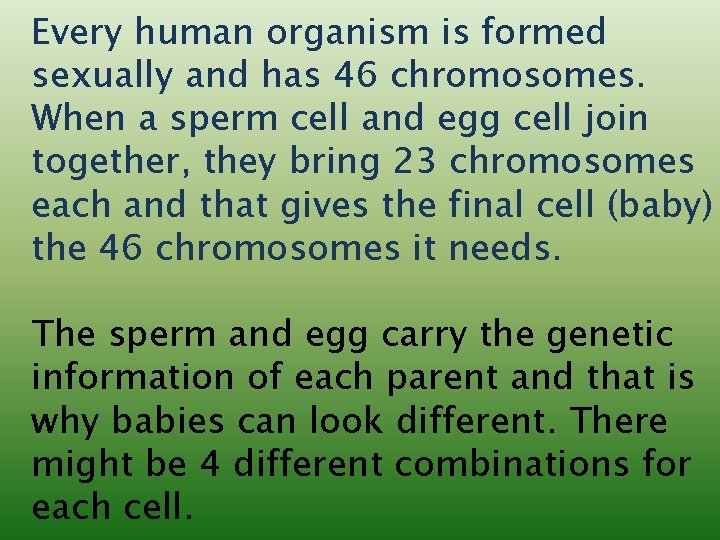 Every human organism is formed sexually and has 46 chromosomes. When a sperm cell and egg cell join together, they bring 23 chromosomes each and that gives the final cell (baby) the 46 chromosomes it needs.

The sperm and egg carry the genetic information of each parent and that is why babies can look different. There might be 4 different combinations for each cell.